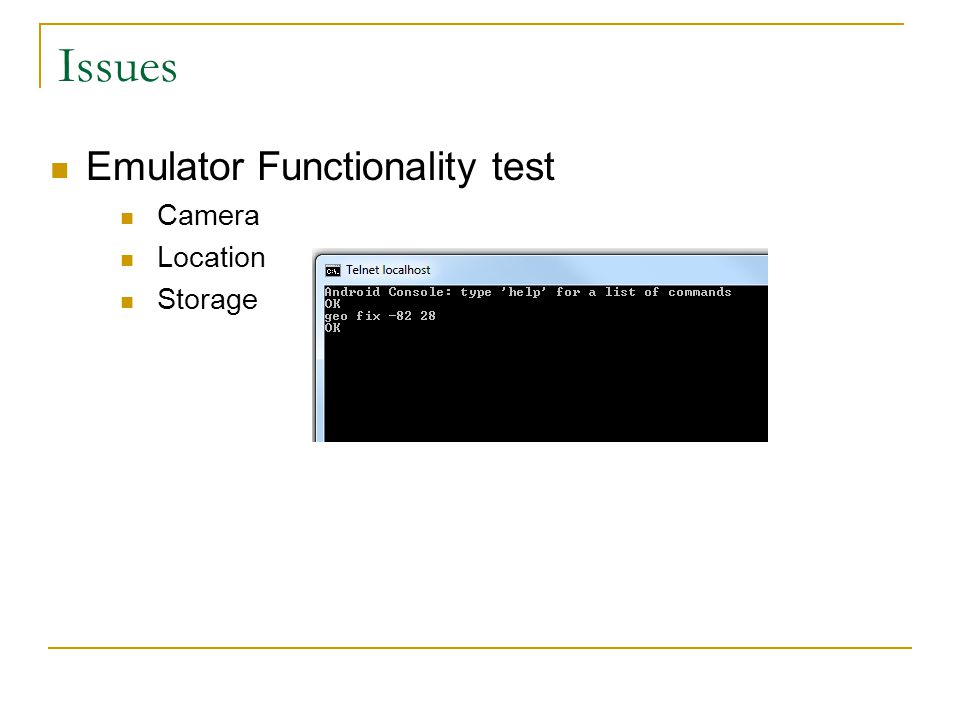 Issues

Emulator Functionality test

Camera

Location

Storage

Telnet localhost

Android Console: type 'help' for a list of commands
OK
geo fix -82 28
OK